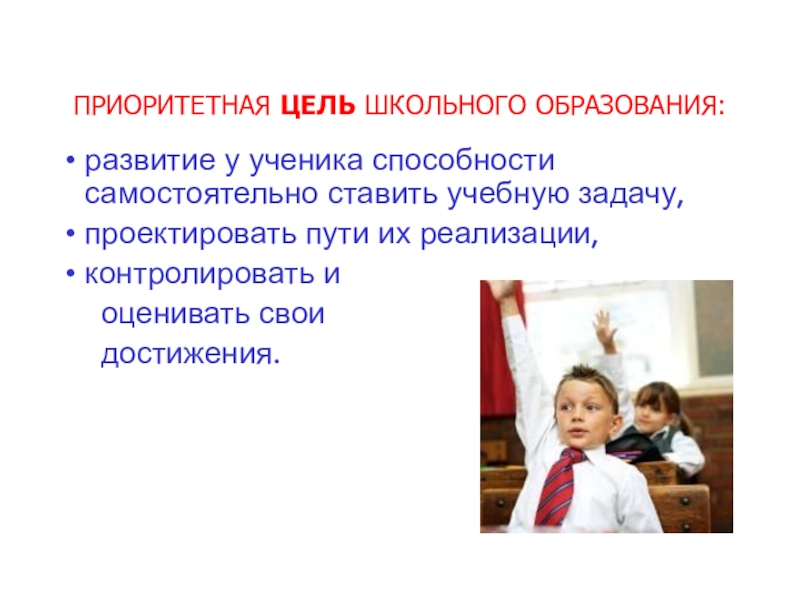 ПРИОРИТЕТНАЯ ЦЕЛЬ ШКОЛЬНОГО ОБРАЗОВАНИЯ:

• развитие у ученика способности самостоятельно ставить учебную задачу,

• проектировать пути их реализации,

• контролировать и оценивать свои достижения.